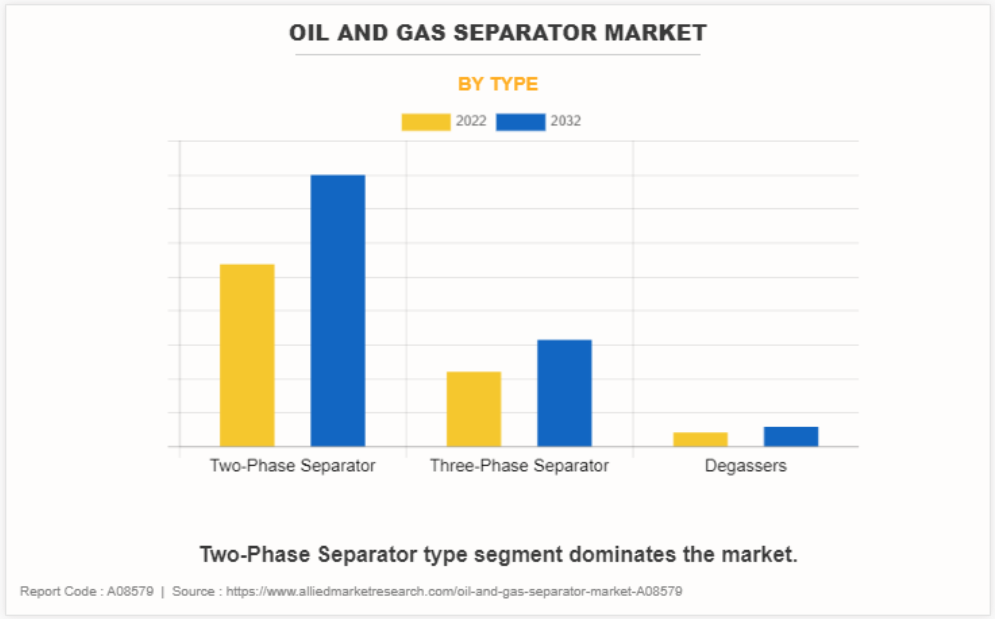 OIL AND GAS SEPARATOR MARKET

BY TYPE

2022 2032

Two-Phase Separator Three-Phase Separator Degassers

Two-Phase Separator type segment dominates the market.

Report Code : A08579 | Source : https://www.alliedmarketresearch.com/oil-and-gas-separator-market-A08579